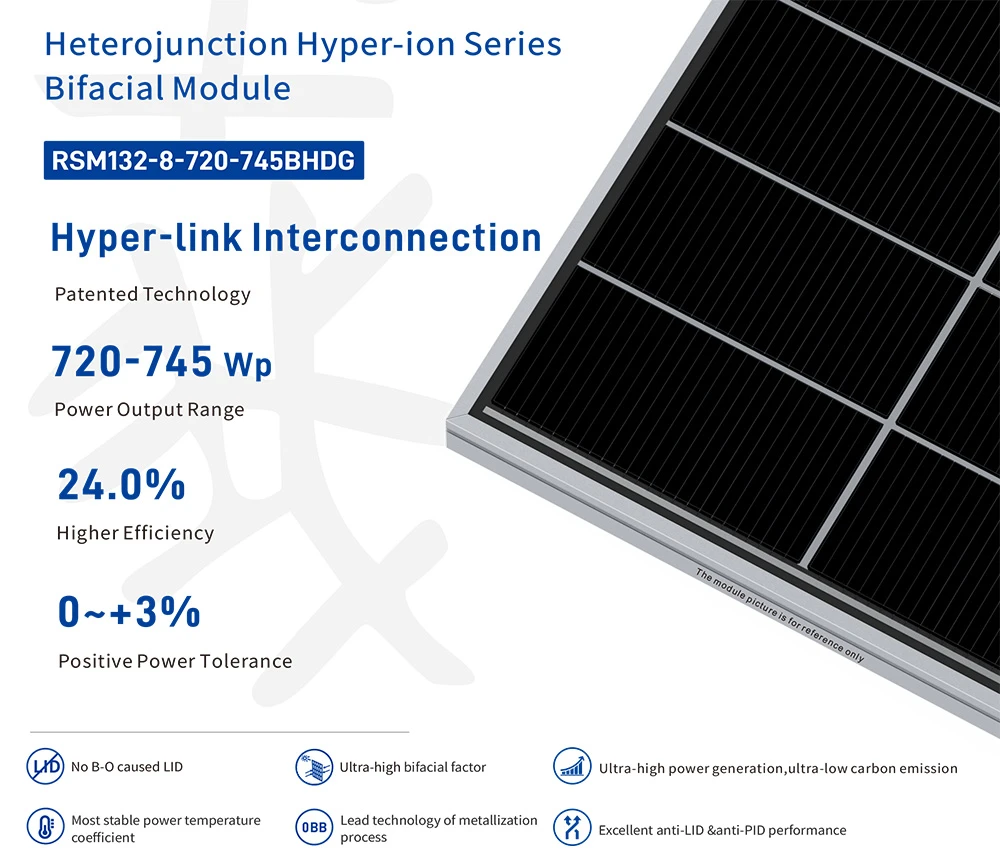 Heterojunction Hyper-ion Series
Bifacial Module

RSM132-8-720-745BHDG

Hyper-link Interconnection

Patented Technology

720-745 Wp

Power Output Range

24.0%

Higher Efficiency

0~+3%

Positive Power Tolerance

The module picture is for reference only

LID No B-O caused LID

Ultra-high bifacial factor

Ultra-high power generation,ultra-low carbon emission

Most stable power temperature coefficient

0BB Lead technology of metallization process

Excellent anti-LID &anti-PID performance